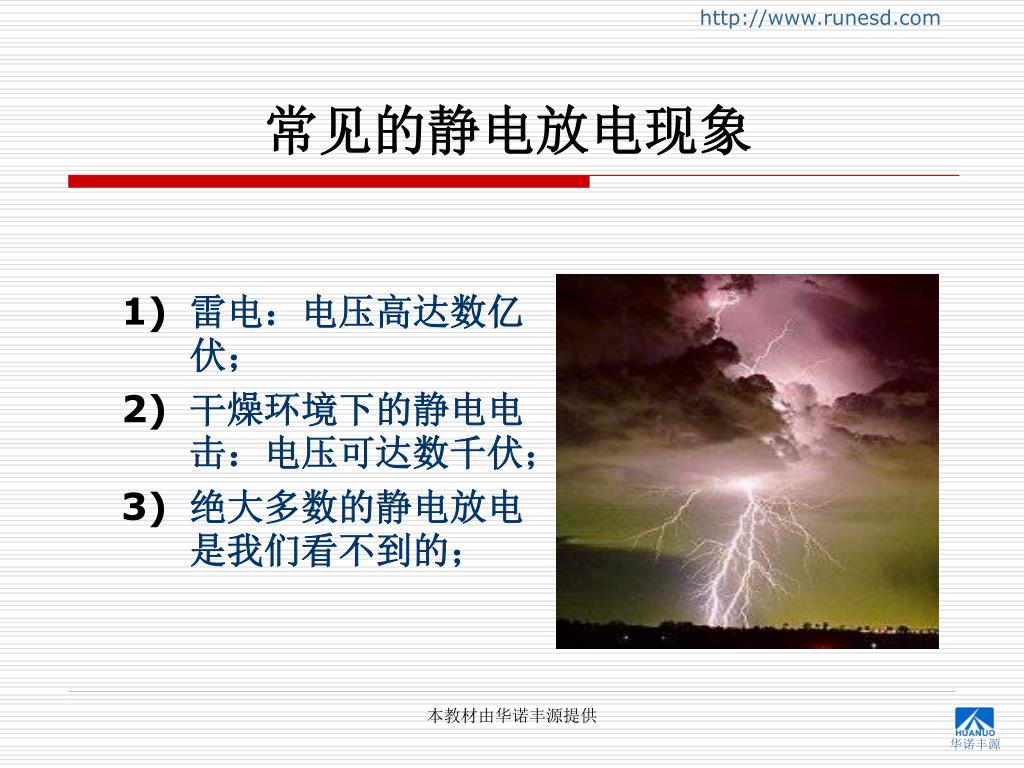 http://www.runesd.com

常见的静电放电现象

1) 雷电：电压高达数亿伏；
2) 干燥环境下的静电电击：电压可达数千伏；
3) 绝大多数的静电放电是我们看不到的；

本教材由华诺丰源提供

HUANUO
华诺丰源